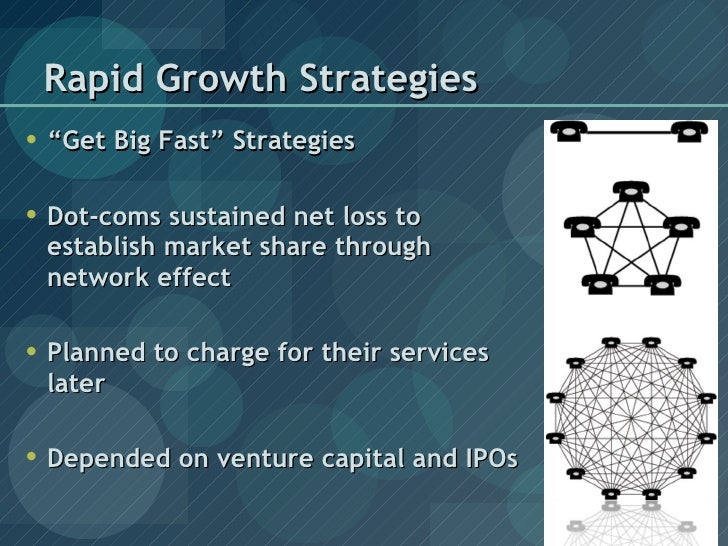 Rapid Growth Strategies

• “Get Big Fast” Strategies

• Dot-coms sustained net loss to establish market share through network effect

• Planned to charge for their services later

• Depended on venture capital and IPOs